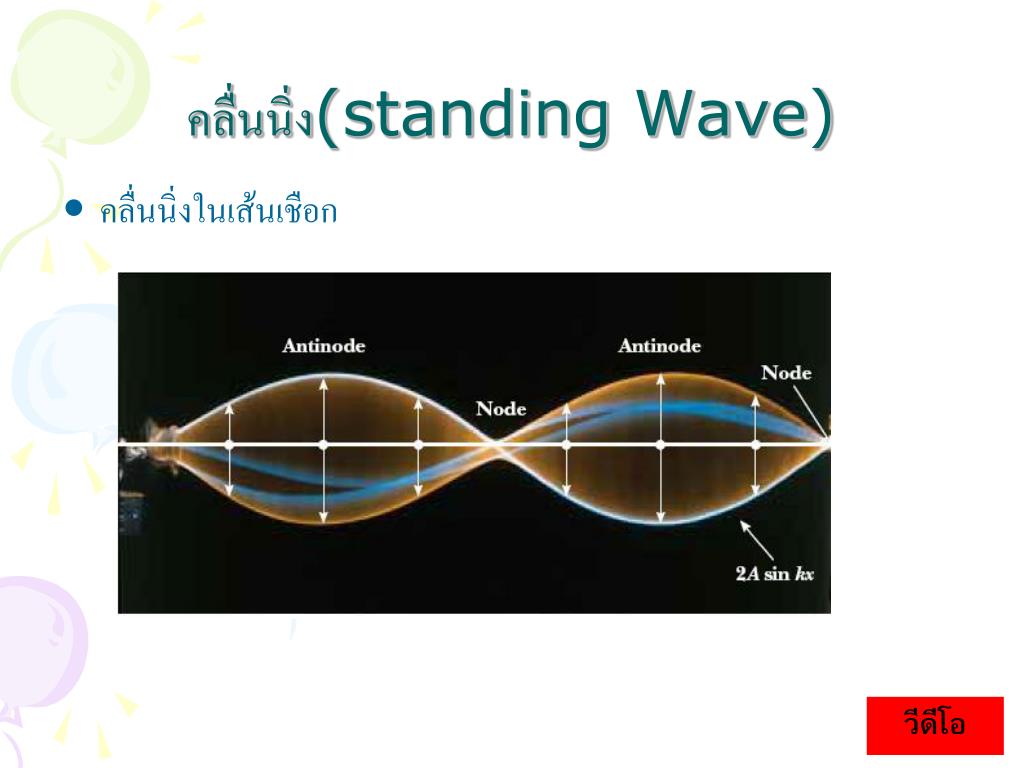 คลื่นนิ่ง(standing Wave)

• คลื่นนิ่งในเส้นเชือก

Antinode

Antinode

Node

Node

$2A \sin kx$

วีดีโอ